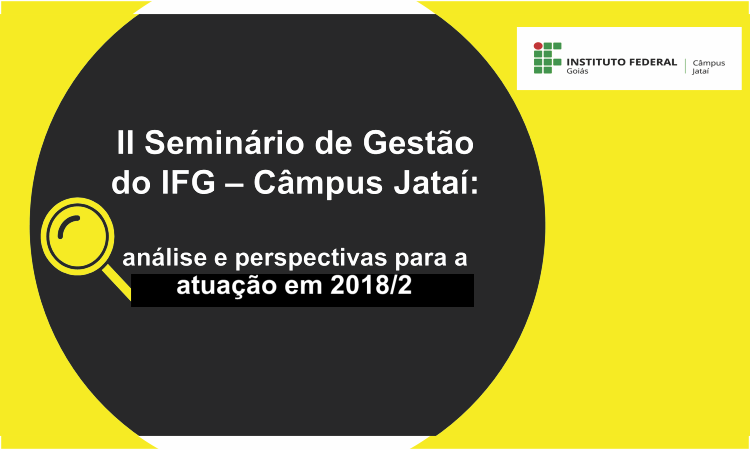 INSTITUTO FEDERAL
Goiás
Câmpus
Jataí

II Seminário de Gestão do IFG – Câmpus Jataí:

análise e perspectivas para a atuação em 2018/2